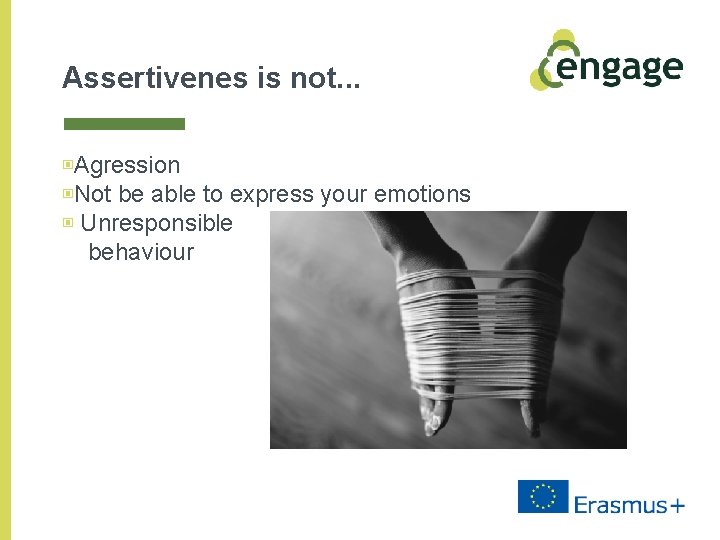 Assertivenes is not...

engage

Agression
Not be able to express your emotions
Unresponsible behaviour

Erasmus+